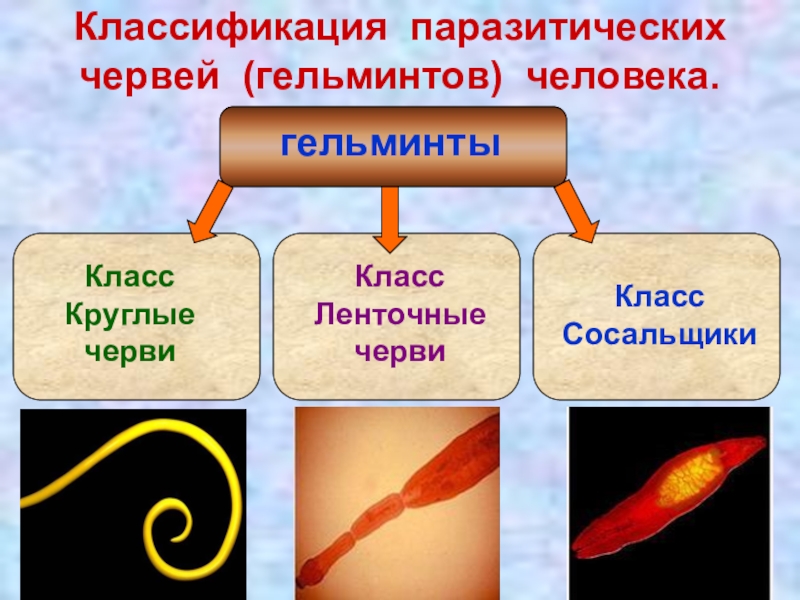 Классификация паразитических червей (гельминтов) человека.

гельминты

Класс Круглые черви

Класс Ленточные черви

Класс Сосальщики